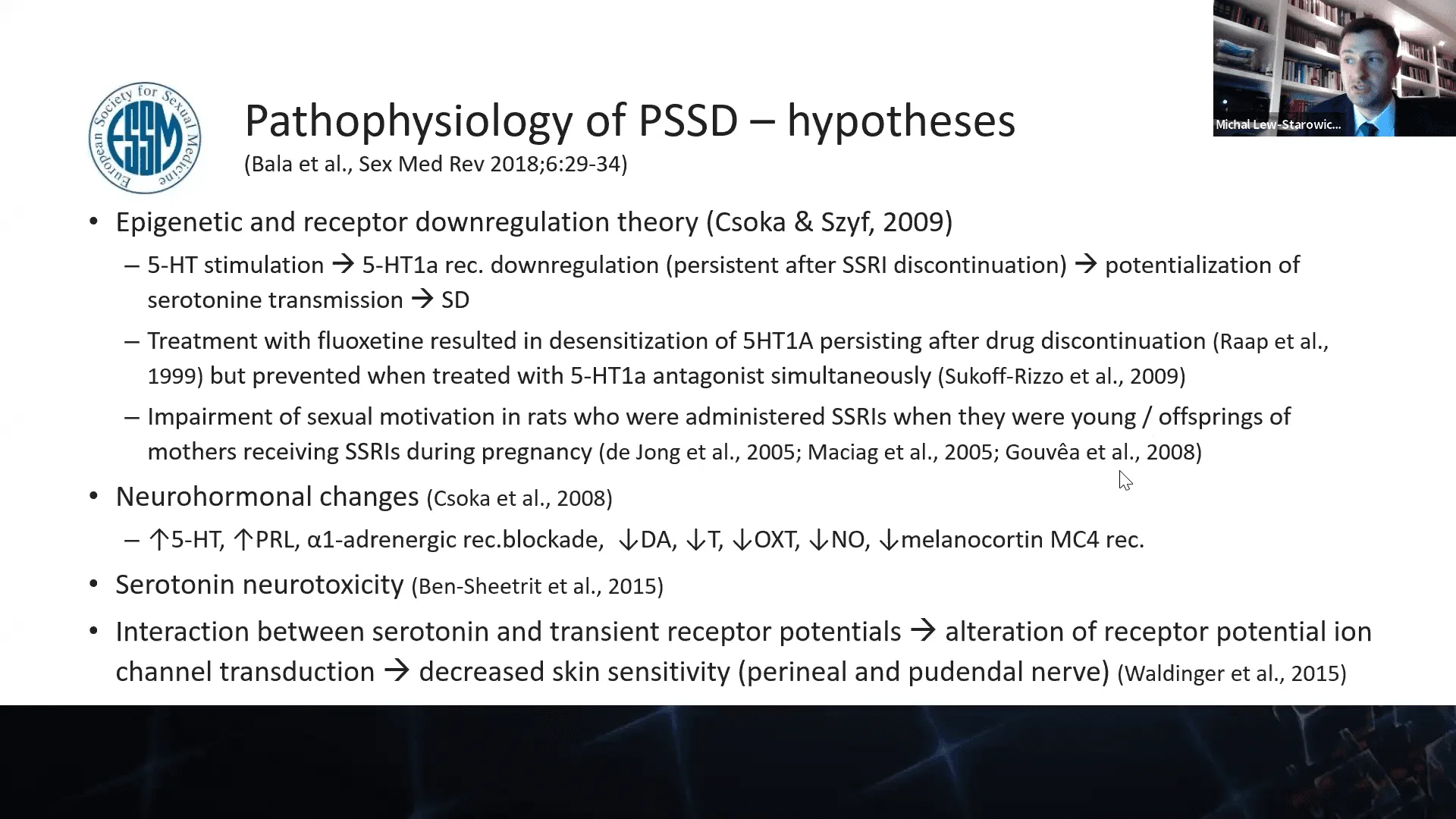 European Society for Sexual Medicine
ESSM

Pathophysiology of PSSD – hypotheses
(Bala et al., Sex Med Rev 2018;6:29-34)

Michal Lew-Starowic...

• Epigenetic and receptor downregulation theory (Csoka & Szyf, 2009)
– 5-HT stimulation → 5-HT1a rec. downregulation (persistent after SSRI discontinuation) → potentialization of serotonine transmission → SD
– Treatment with fluoxetine resulted in desensitization of 5HT1A persisting after drug discontinuation (Raap et al., 1999) but prevented when treated with 5-HT1a antagonist simultaneously (Sukoff-Rizzo et al., 2009)
– Impairment of sexual motivation in rats who were administered SSRIs when they were young / offsprings of mothers receiving SSRIs during pregnancy (de Jong et al., 2005; Maciag et al., 2005; Gouvêa et al., 2008)
• Neurohormonal changes (Csoka et al., 2008)
– ↑5-HT, ↑PRL, α1-adrenergic rec.blockade, ↓DA, ↓T, ↓OXT, ↓NO, ↓melanocortin MC4 rec.
• Serotonin neurotoxicity (Ben-Sheetrit et al., 2015)
• Interaction between serotonin and transient receptor potentials → alteration of receptor potential ion channel transduction → decreased skin sensitivity (perineal and pudendal nerve) (Waldinger et al., 2015)